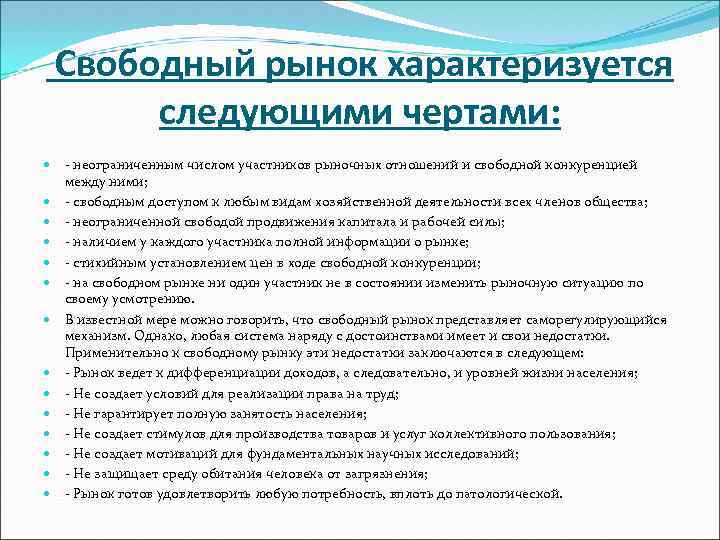 Свободный рынок характеризуется следующими чертами:

- неограниченным числом участников рыночных отношений и свободной конкуренцией между ними;

- свободным доступом к любым видам хозяйственной деятельности всех членов общества;

- неограниченной свободой продвижения капитала и рабочей силы;

- наличием у каждого участника полной информации о рынке;

- стихийным установлением цен в ходе свободной конкуренции;

- на свободном рынке ни один участник не в состоянии изменить рыночную ситуацию по своему усмотрению.

В известной мере можно говорить, что свободный рынок представляет саморегулирующийся механизм. Однако, любая система наряду с достоинствами имеет и свои недостатки. Применительно к свободному рынку эти недостатки заключаются в следующем:

- Рынок ведет к дифференциации доходов, а следовательно, и уровней жизни населения;

- Не создает условий для реализации права на труд;

- Не гарантирует полную занятость населения;

- Не создает стимулов для производства товаров и услуг коллективного пользования;

- Не создает мотиваций для фундаментальных научных исследований;

- Не защищает среду обитания человека от загрязнения;

- Рынок готов удовлетворить любую потребность, вплоть до патологической.